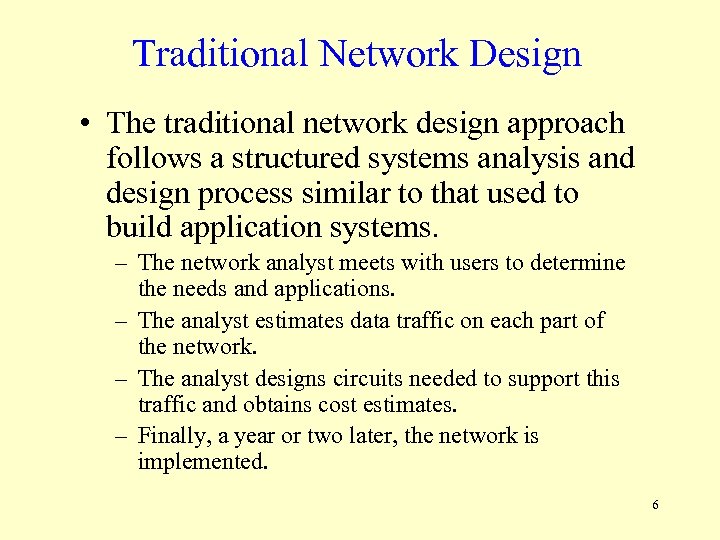 Traditional Network Design

• The traditional network design approach follows a structured systems analysis and design process similar to that used to build application systems.

– The network analyst meets with users to determine the needs and applications.

– The analyst estimates data traffic on each part of the network.

– The analyst designs circuits needed to support this traffic and obtains cost estimates.

– Finally, a year or two later, the network is implemented.

6